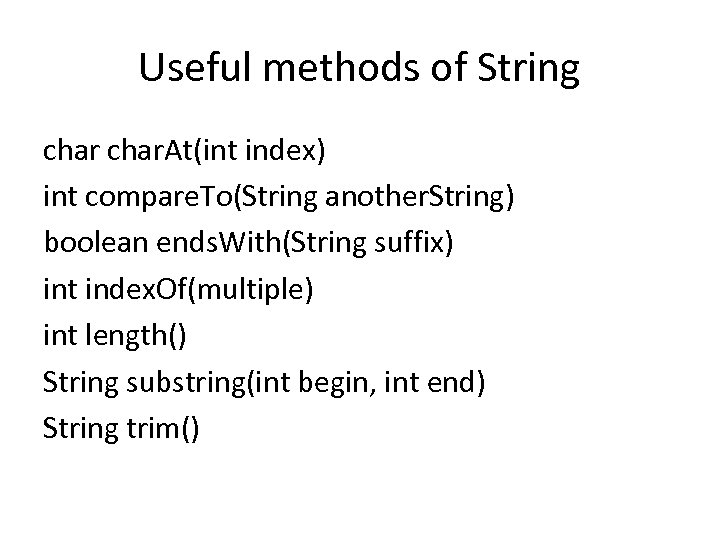 Useful methods of String

char charAt(int index)
int compareTo(String anotherString)
boolean endsWith(String suffix)
int indexOf(multiple)
int length()
String substring(int begin, int end)
String trim()